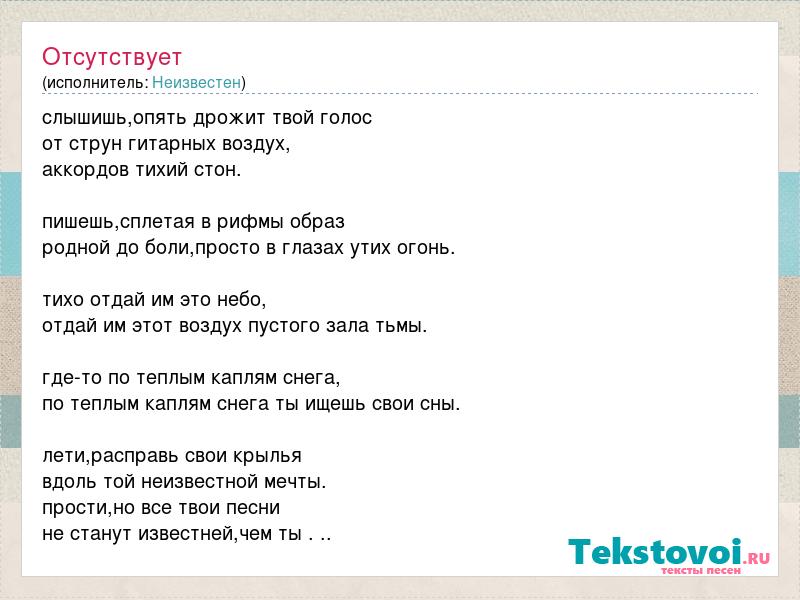 Отсутствует
(исполнитель: Неизвестен)

слышишь,опять дрожит твой голос
от струн гитарных воздух,
аккордов тихий стон.

пишешь,сплетая в рифмы образ
родной до боли,просто в глазах утих огонь.

тихо отдай им это небо,
отдай им этот воздух пустого зала тьмы.

где-то по теплым каплям снега,
по теплым каплям снега ты ищешь свои сны.

лети,расправь свои крылья
вдоль той неизвестной мечты.
прости,но все твои песни
не станут известней,чем ты . ..

Tekstovoi.RU
тексты песен